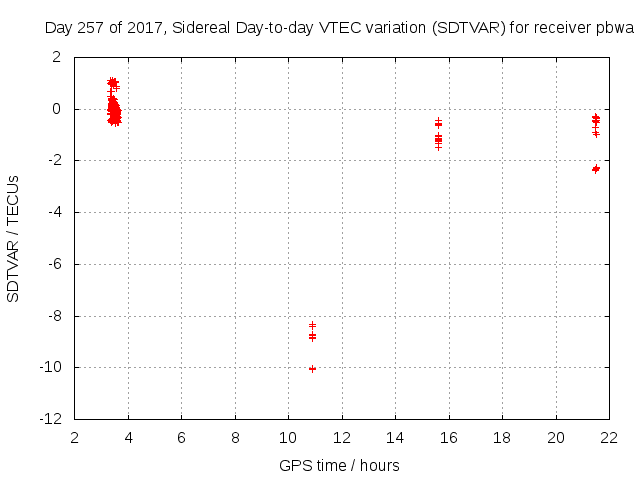 Day 257 of 2017, Sidereal Day-to-day VTEC variation (SDTVAR) for receiver pbwa

SDTVAR / TECUs

2
0
-2
-4
-6
-8
-10
-12

2 4 6 8 10 12 14 16 18 20 22

GPS time / hours